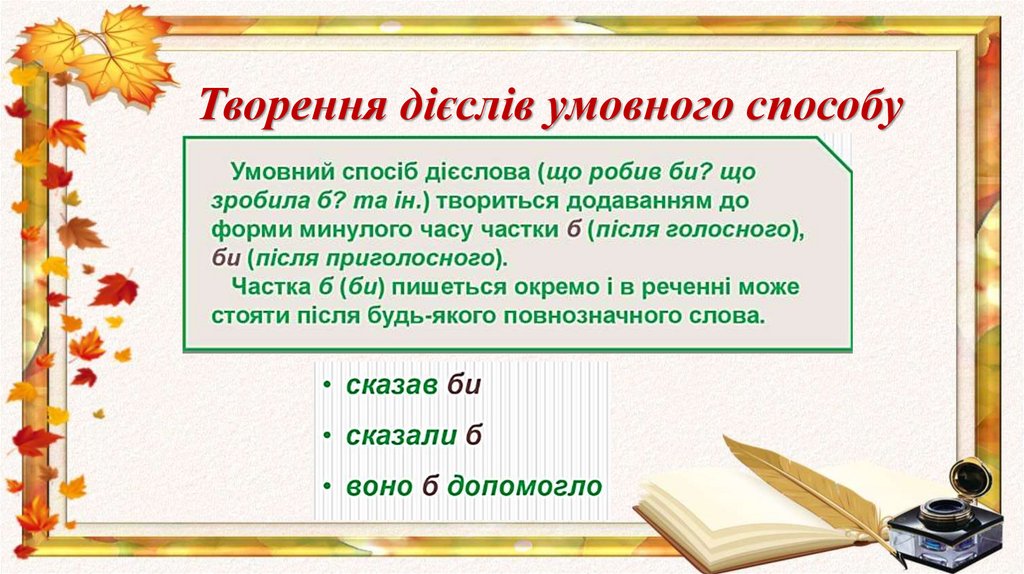 Творення дієслів умовного способу

Умовний спосіб дієслова (що робив би? що зробила б? та ін.) твориться додаванням до форми минулого часу частки б (після голосного), би (після приголосного).
Частка б (би) пишеться окремо і в реченні може стояти після будь-якого повнозначного слова.

• сказав би
• сказали б
• воно б допомогло